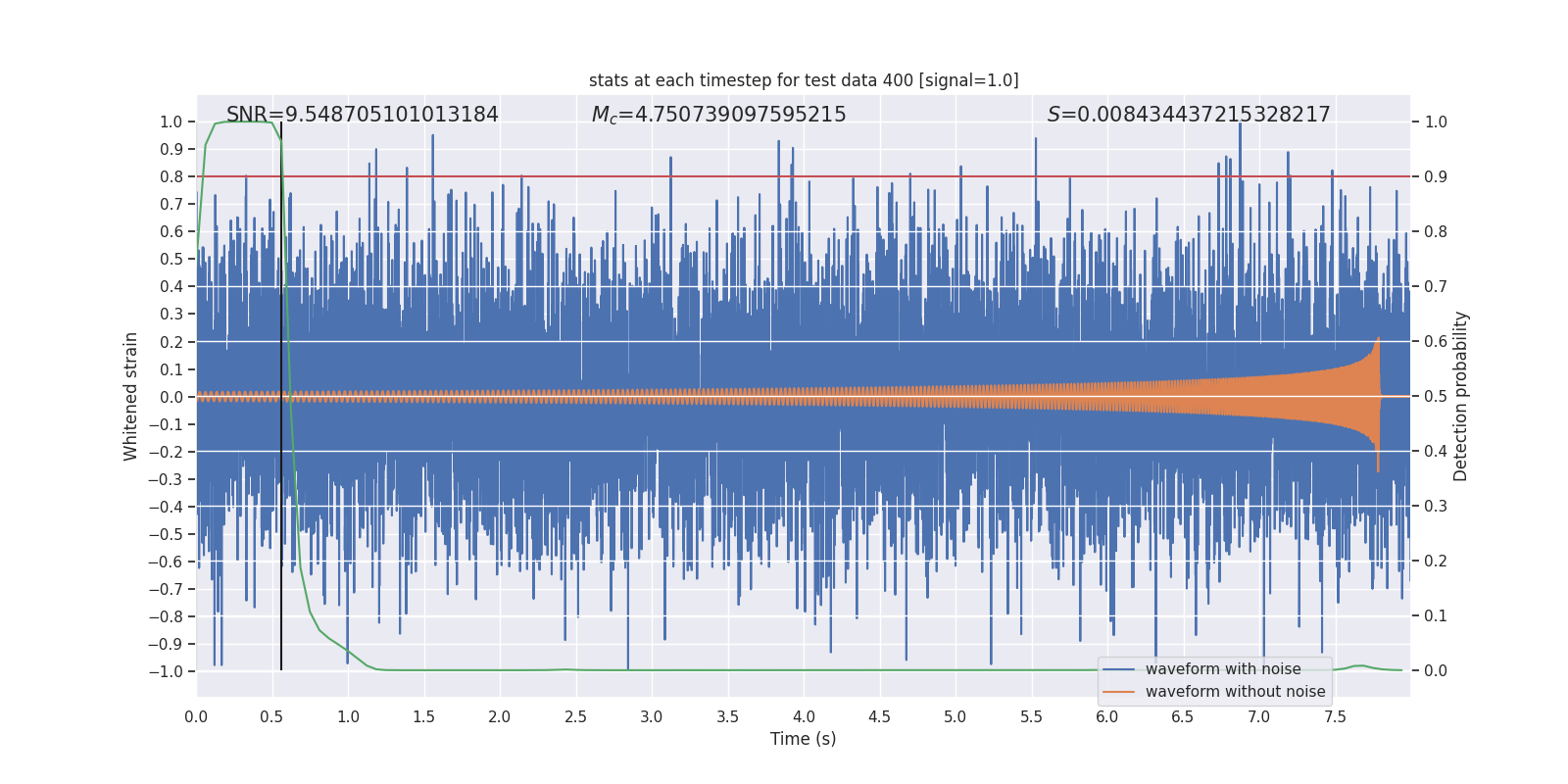 stats at each timestep for test data 400 [signal=1.0]

SNR=9.548705101013184 $M_c$=4.750739097595215 $S$=0.008434437215328217

Whitened strain

1.0
0.9
0.8
0.7
0.6
0.5
0.4
0.3
0.2
0.1
0.0
−0.1
−0.2
−0.3
−0.4
−0.5
−0.6
−0.7
−0.8
−0.9
−1.0

Detection probability

1.0
0.9
0.8
0.7
0.6
0.5
0.4
0.3
0.2
0.1
0.0

waveform with noise
waveform without noise

0.0 0.5 1.0 1.5 2.0 2.5 3.0 3.5 4.0 4.5 5.0 5.5 6.0 6.5 7.0 7.5
Time (s)